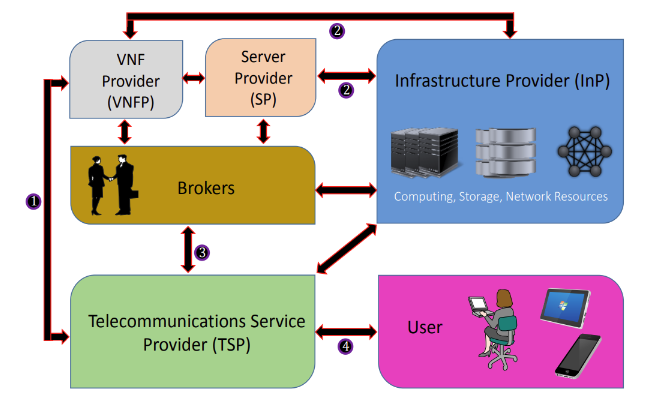 2

VNF Provider (VNFP)

Server Provider (SP)

2

Infrastructure Provider (InP)

Computing, Storage, Network Resources

1

Brokers

3

Telecommunications Service Provider (TSP)

4

User